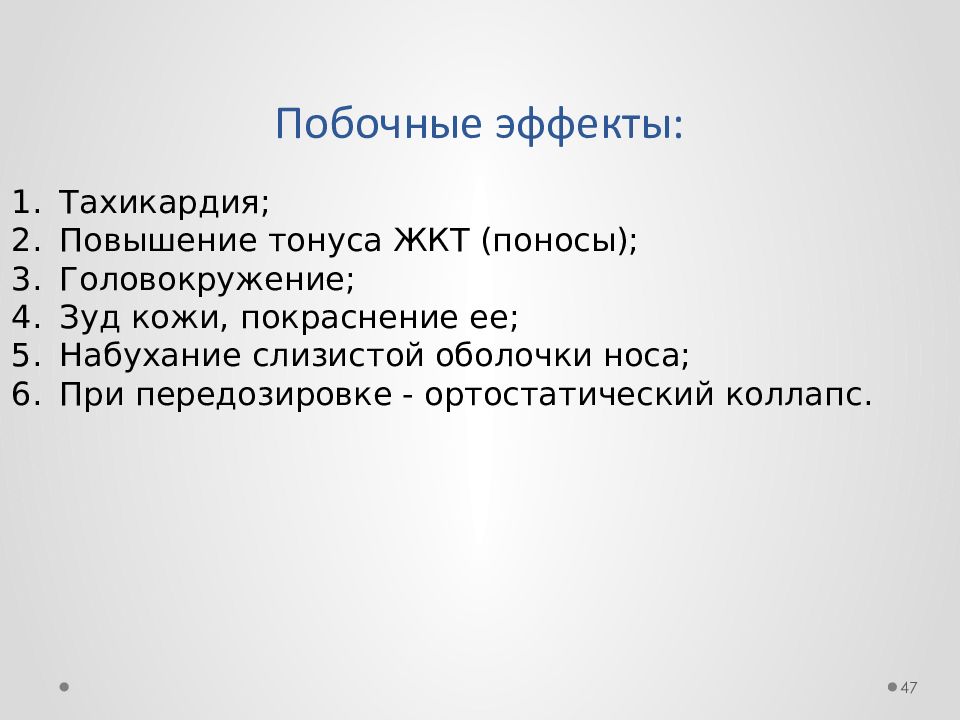 Побочные эффекты:

1. Тахикардия;
2. Повышение тонуса ЖКТ (поносы);
3. Головокружение;
4. Зуд кожи, покраснение ее;
5. Набухание слизистой оболочки носа;
6. При передозировке - ортостатический коллапс.

47